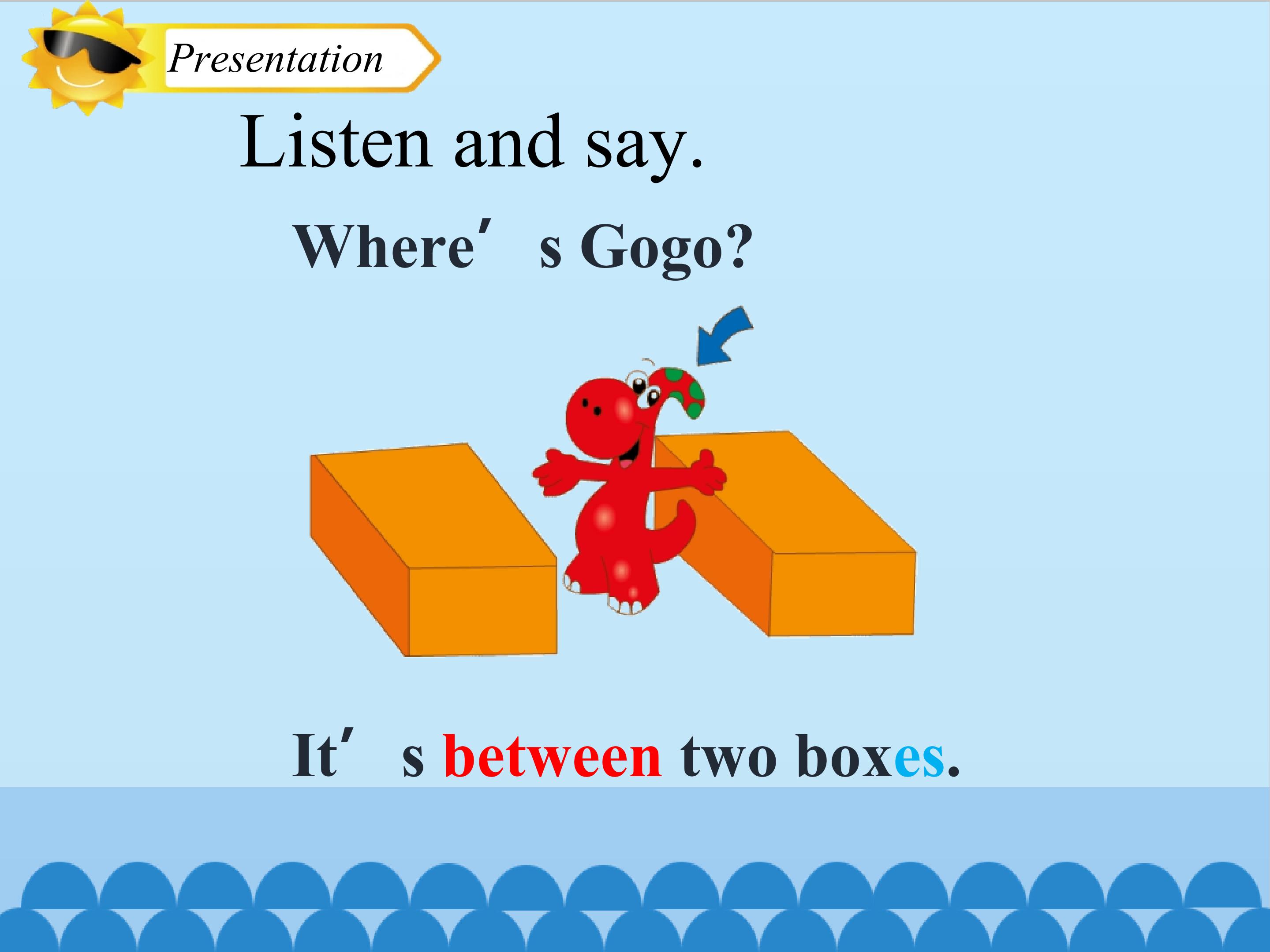 Presentation

Listen and say.

Where′s Gogo?

It′s between two boxes.